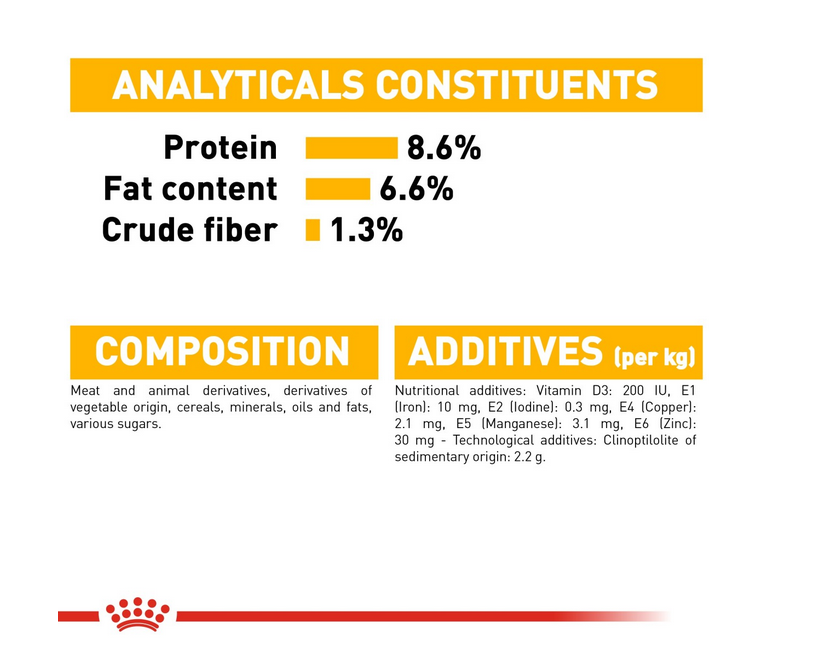 ANALYTICALS CONSTITUENTS

Protein 8.6%
Fat content 6.6%
Crude fiber 1.3%

COMPOSITION

Meat and animal derivatives, derivatives of vegetable origin, cereals, minerals, oils and fats, various sugars.

ADDITIVES (per kg)

Nutritional additives: Vitamin D3: 200 IU, E1 (Iron): 10 mg, E2 (Iodine): 0.3 mg, E4 (Copper): 2.1 mg, E5 (Manganese): 3.1 mg, E6 (Zinc): 30 mg - Technological additives: Clinoptilolite of sedimentary origin: 2.2 g.